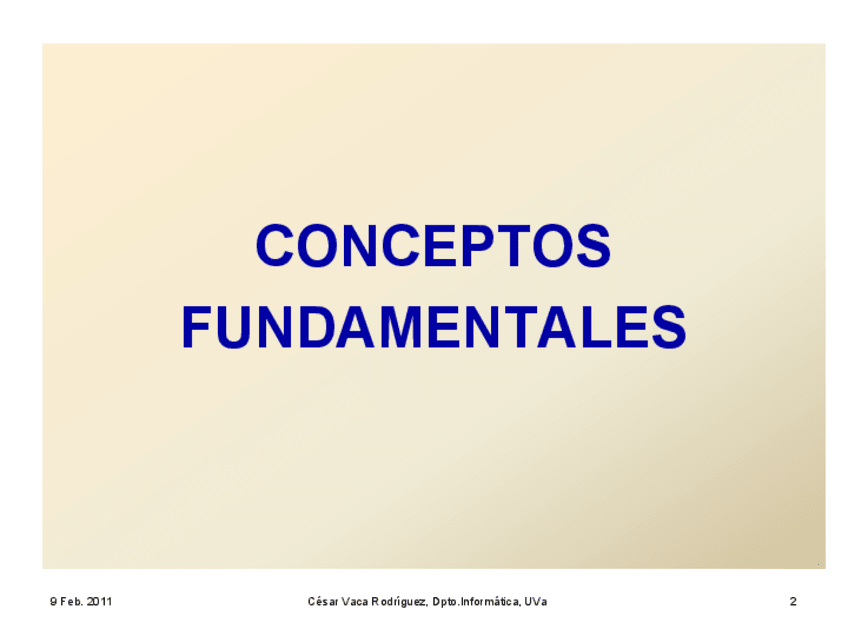 CONCEPTOS FUNDAMENTALES

9 Feb. 2011

César Vaca Rodríguez, Dpto.Informática, UVa

2